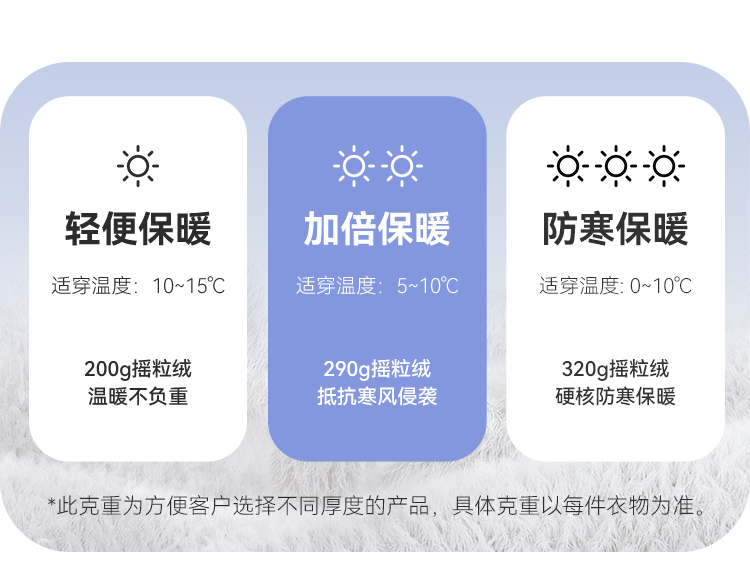 轻便保暖

适穿温度：10~15℃

200g摇粒绒
温暖不负重

加倍保暖

适穿温度：5~10℃

290g摇粒绒
抵抗寒风侵袭

防寒保暖

适穿温度: 0~10℃

320g摇粒绒
硬核防寒保暖

*此克重为方便客户选择不同厚度的产品，具体克重以每件衣物为准。